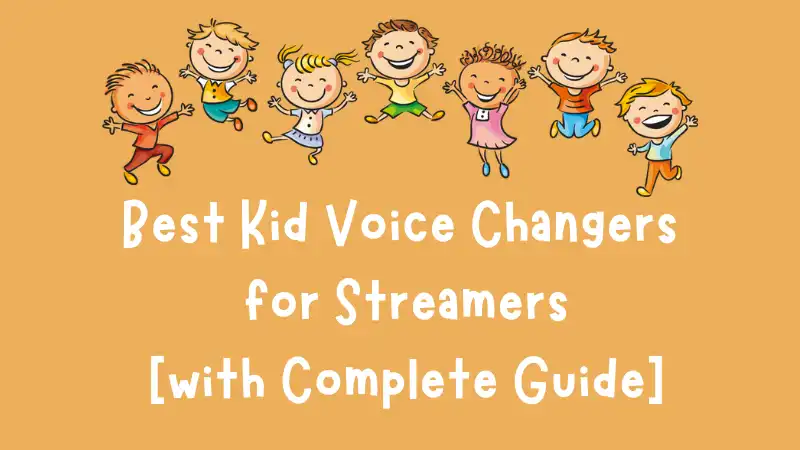 Best Kid Voice Changers for Streamers [with Complete Guide]